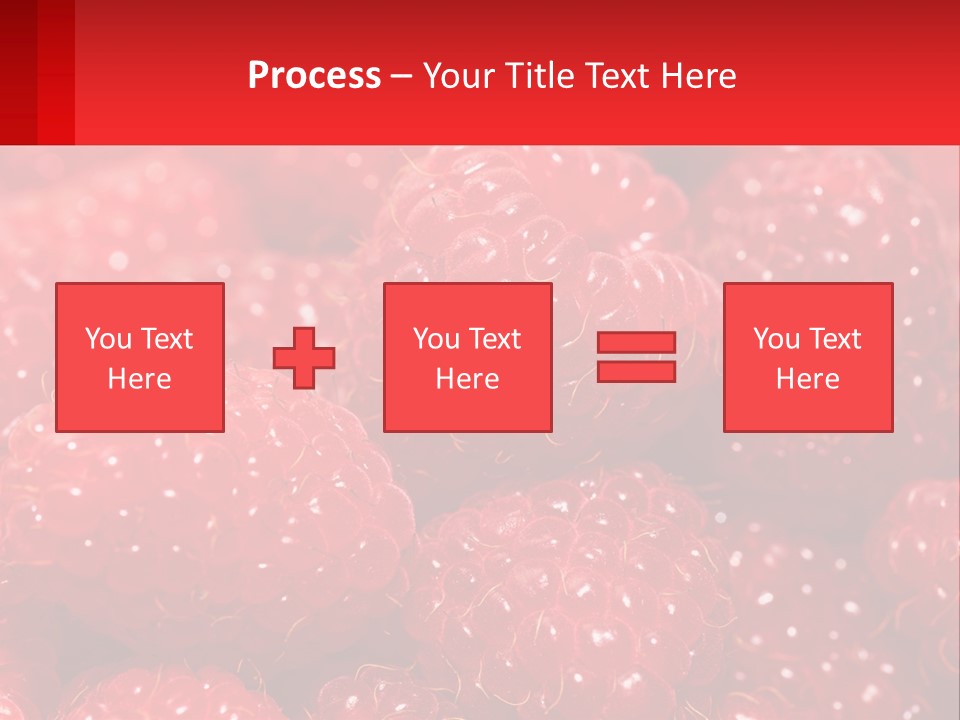 Process – Your Title Text Here

You Text Here

You Text Here

You Text Here